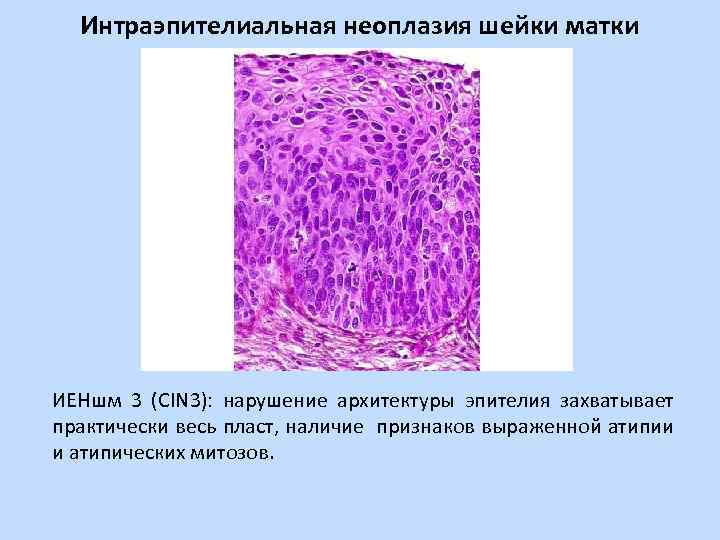 Интраэпителиальная неоплазия шейки матки

ИЕНшм 3 (CIN3): нарушение архитектуры эпителия захватывает практически весь пласт, наличие признаков выраженной атипии и атипических митозов.